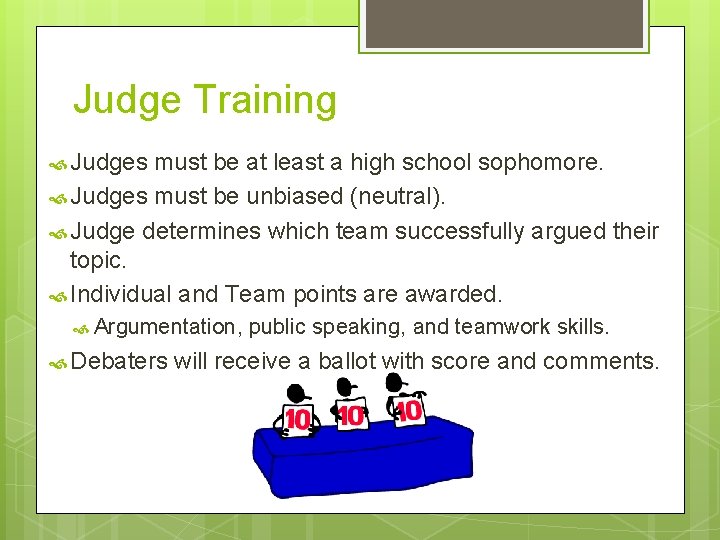 Judge Training

Judges must be at least a high school sophomore.

Judges must be unbiased (neutral).

Judge determines which team successfully argued their topic.

Individual and Team points are awarded.

Argumentation, public speaking, and teamwork skills.

Debaters will receive a ballot with score and comments.

10 10 10